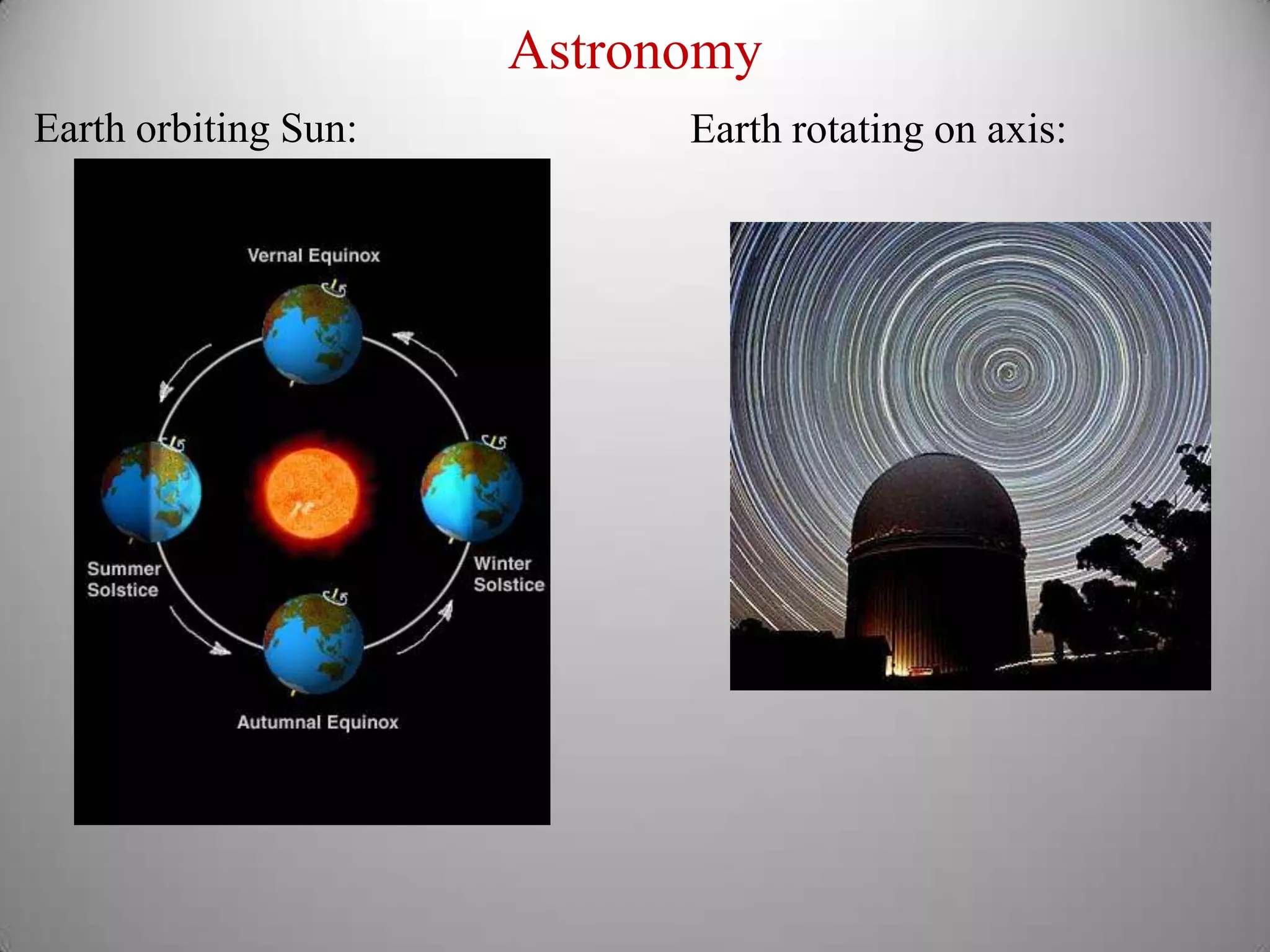 Astronomy

Earth orbiting Sun:

Vernal Equinox

Summer Solstice

Winter Solstice

Autumnal Equinox

Earth rotating on axis: